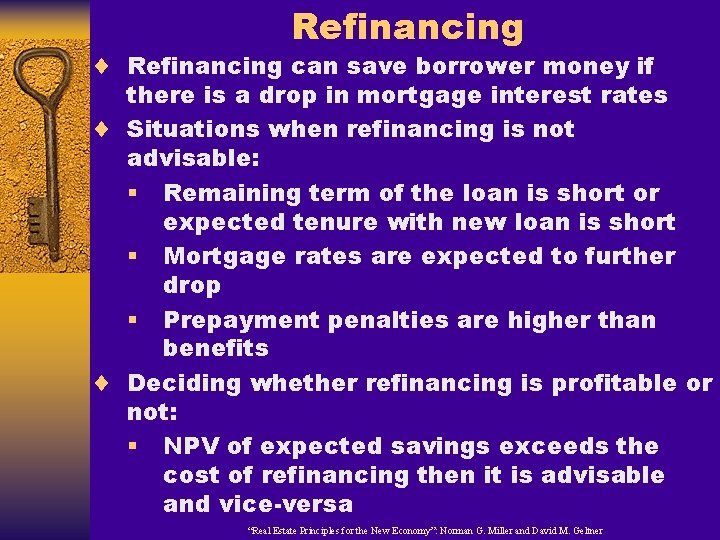 Refinancing

♦ Refinancing can save borrower money if there is a drop in mortgage interest rates

♦ Situations when refinancing is not advisable:

▪ Remaining term of the loan is short or expected tenure with new loan is short

▪ Mortgage rates are expected to further drop

▪ Prepayment penalties are higher than benefits

♦ Deciding whether refinancing is profitable or not:

▪ NPV of expected savings exceeds the cost of refinancing then it is advisable and vice-versa

"Real Estate Principles for the New Economy": Norman G. Miller and David M. Geltner